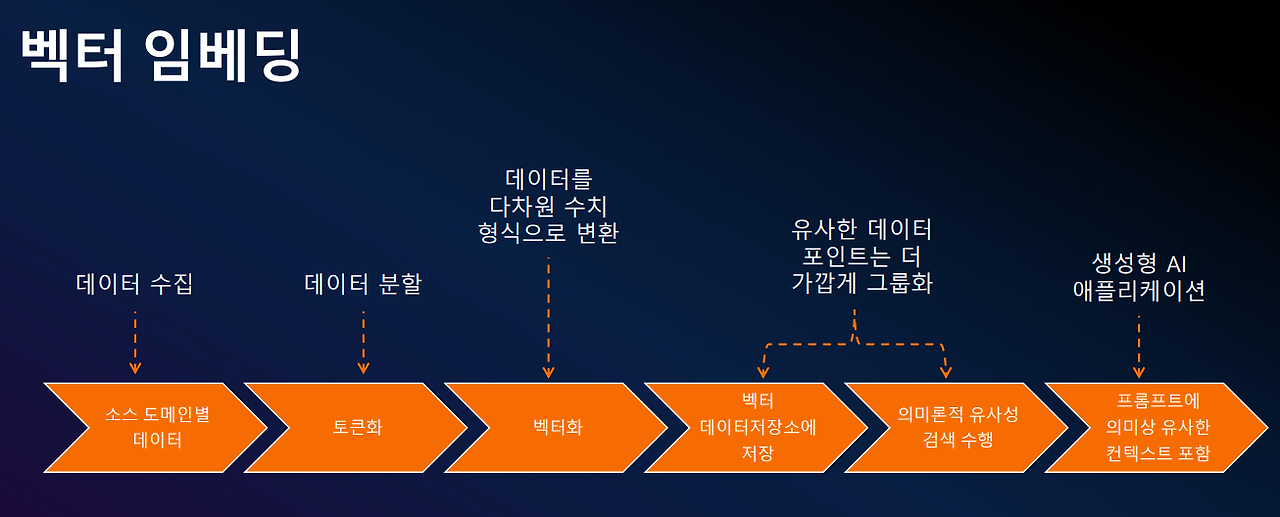 벡터 임베딩

데이터 수집

데이터 분할

데이터를 다차원 수치 형식으로 변환

유사한 데이터 포인트는 더 가깝게 그룹화

생성형 AI 애플리케이션

소스 도메인별 데이터

토큰화

벡터화

벡터 데이터저장소에 저장

의미론적 유사성 검색 수행

프롬프트에 의미상 유사한 컨텍스트 포함